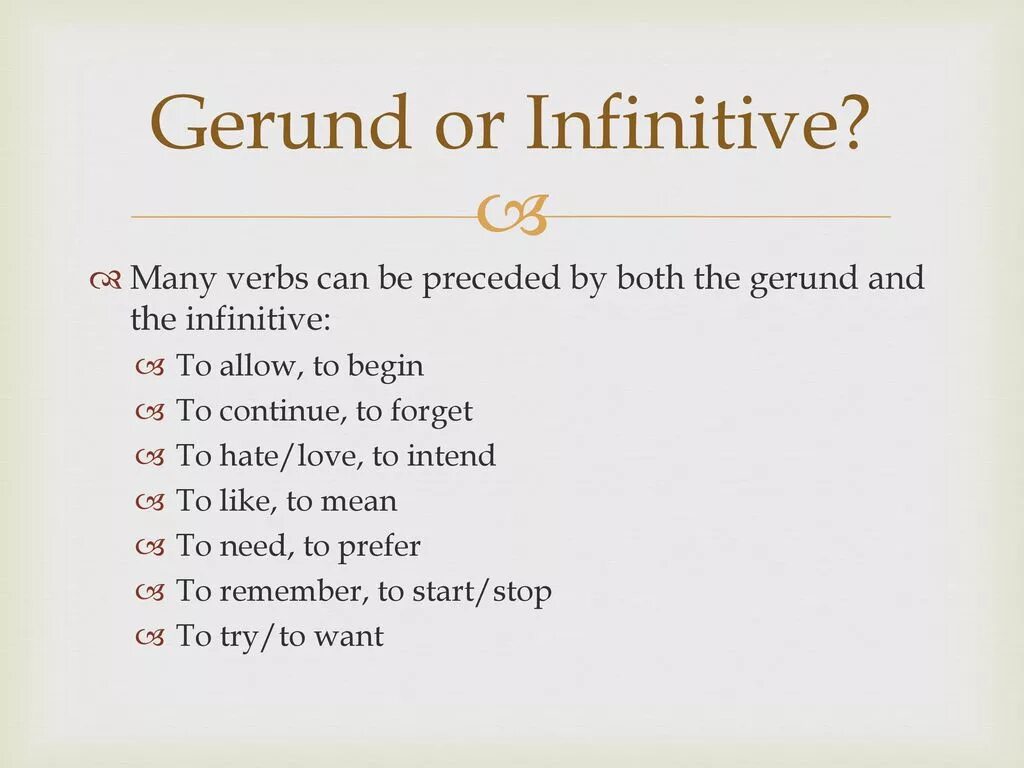 Gerund or Infinitive?

Many verbs can be preceded by both the gerund and the infinitive:

To allow, to begin

To continue, to forget

To hate/love, to intend

To like, to mean

To need, to prefer

To remember, to start/stop

To try/to want